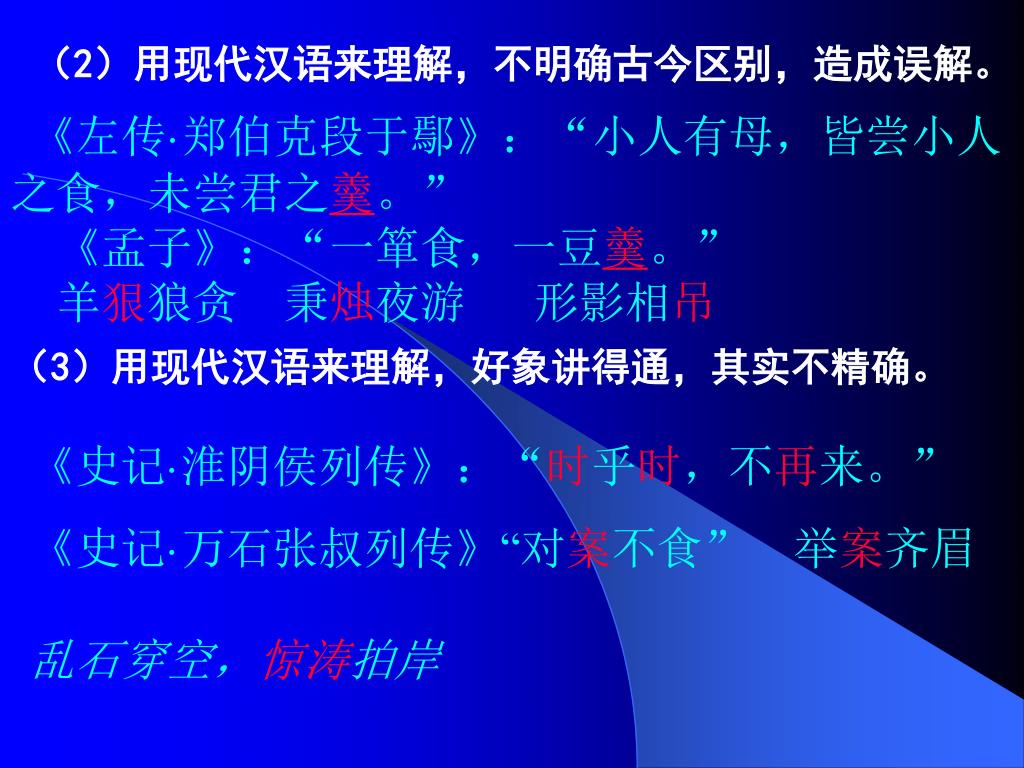 （2）用现代汉语来理解，不明确古今区别，造成误解。

《左传·郑伯克段于鄢》：“小人有母，皆尝小人之食，未尝君之羹。”

《孟子》：“一箪食，一豆羹。”

羊狠狼贪　秉烛夜游　形影相吊

（3）用现代汉语来理解，好象讲得通，其实不精确。

《史记·淮阴侯列传》：“时乎时，不再来。”

《史记·万石张叔列传》“对案不食”　举案齐眉

乱石穿空，惊涛拍岸